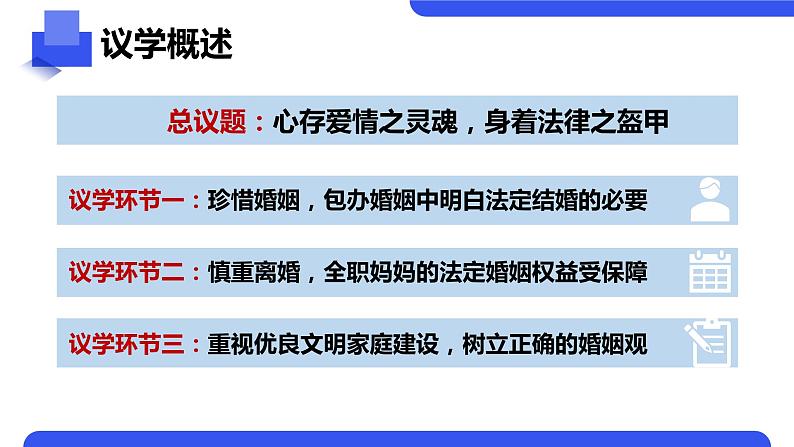 议学概述

总议题：心存爱情之灵魂，身着法律之盔甲

议学环节一：珍惜婚姻，包办婚姻中明白法定结婚的必要

议学环节二：慎重离婚，全职妈妈的法定婚姻权益受保障

议学环节三：重视优良文明家庭建设，树立正确的婚姻观